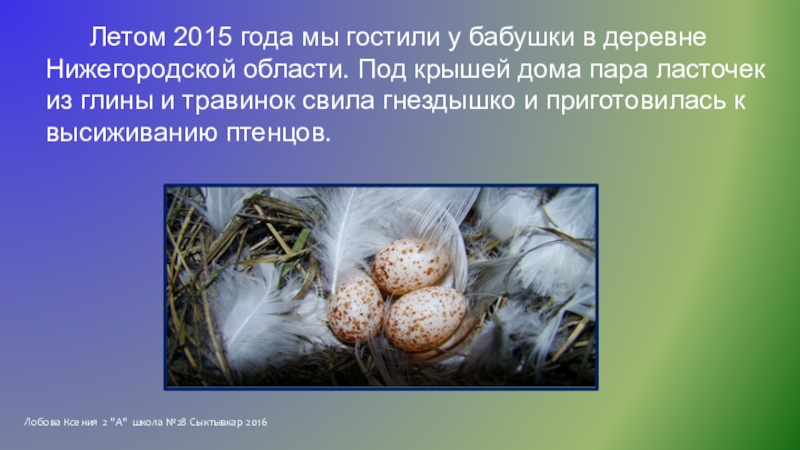 Летом 2015 года мы гостили у бабушки в деревне Нижегородской области. Под крышей дома пара ласточек из глины и травинок свила гнездышко и приготовилась к высиживанию птенцов.

Лобова Ксения 2 "А" школа №28 Сыктывкар 2016